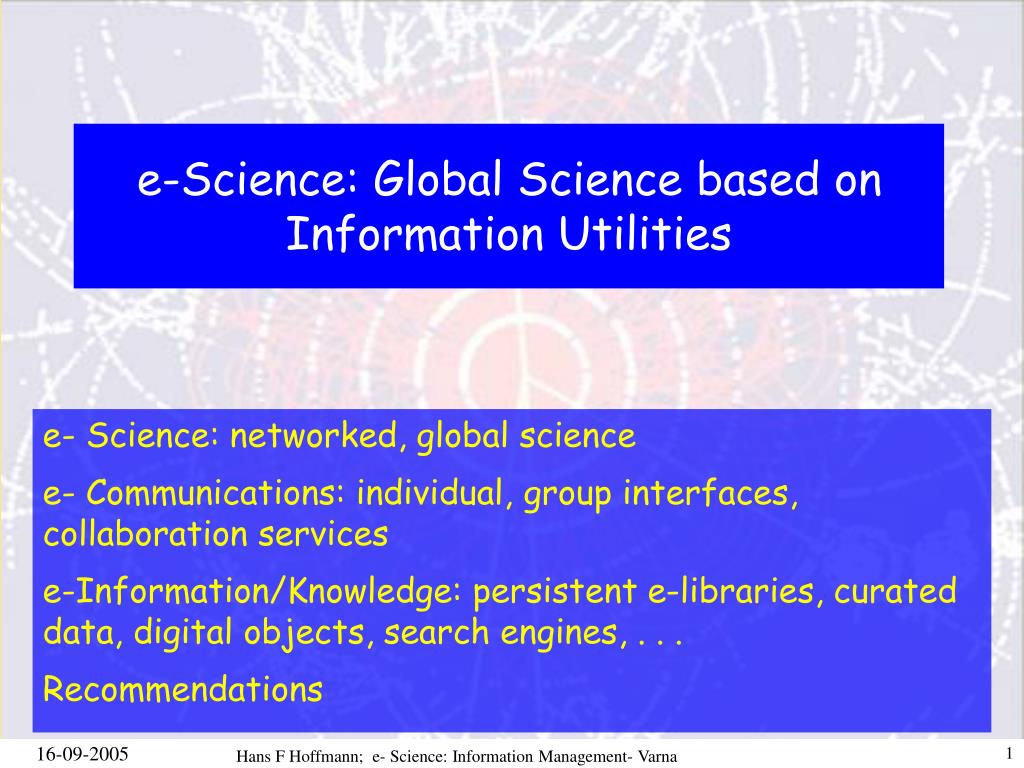 e-Science: Global Science based on Information Utilities

e- Science: networked, global science

e- Communications: individual, group interfaces, collaboration services

e-Information/Knowledge: persistent e-libraries, curated data, digital objects, search engines, . . .

Recommendations

16-09-2005

Hans F Hoffmann; e- Science: Information Management- Varna

1